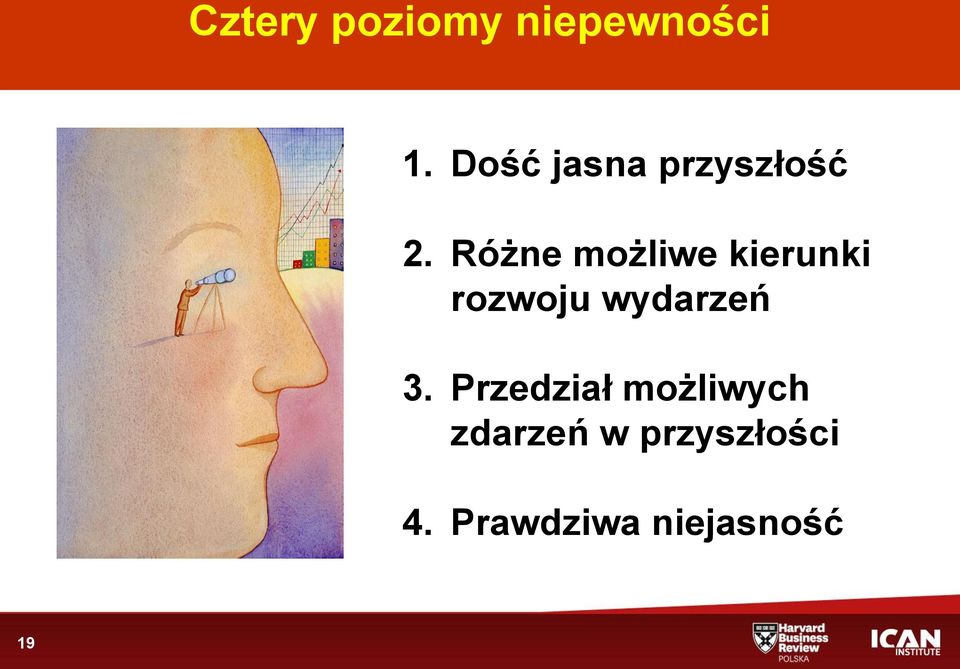 Cztery poziomy niepewności

1. Dość jasna przyszłość

2. Różne możliwe kierunki rozwoju wydarzeń

3. Przedział możliwych zdarzeń w przyszłości

4. Prawdziwa niejasność

19

Harvard Business Review POLSKA

ICAN INSTITUTE